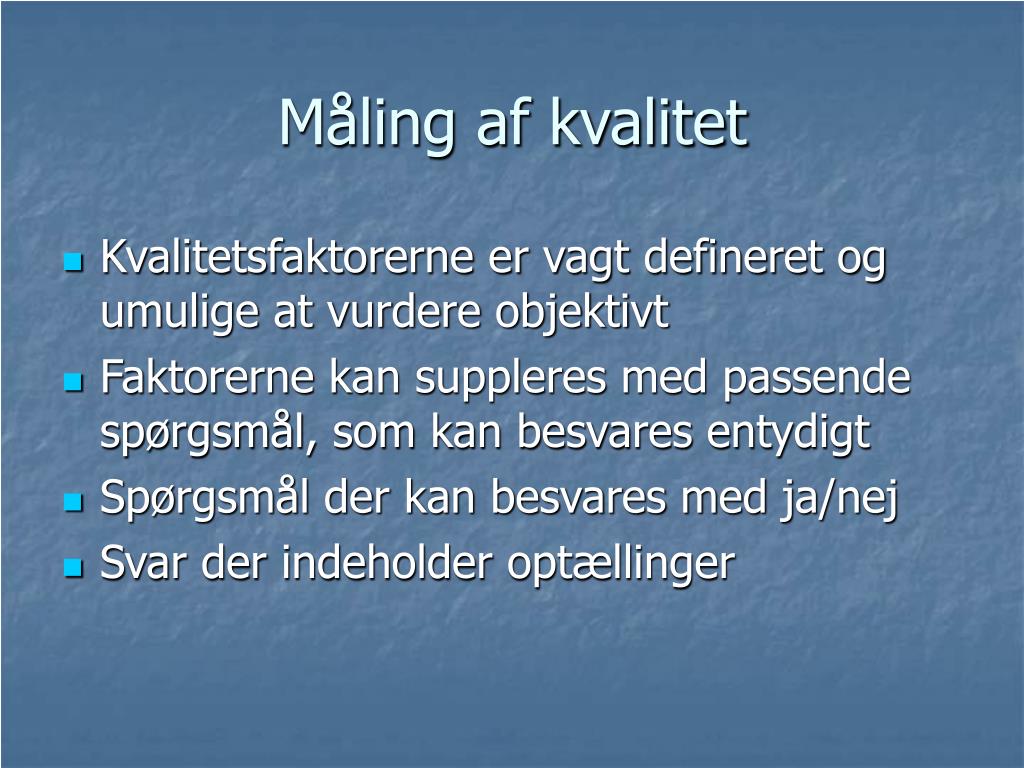 Måling af kvalitet

- Kvalitetsfaktorerne er vagt defineret og umulige at vurdere objektivt
- Faktorerne kan suppleres med passende spørgsmål, som kan besvares entydigt
- Spørgsmål der kan besvares med ja/nej
- Svar der indeholder optællinger